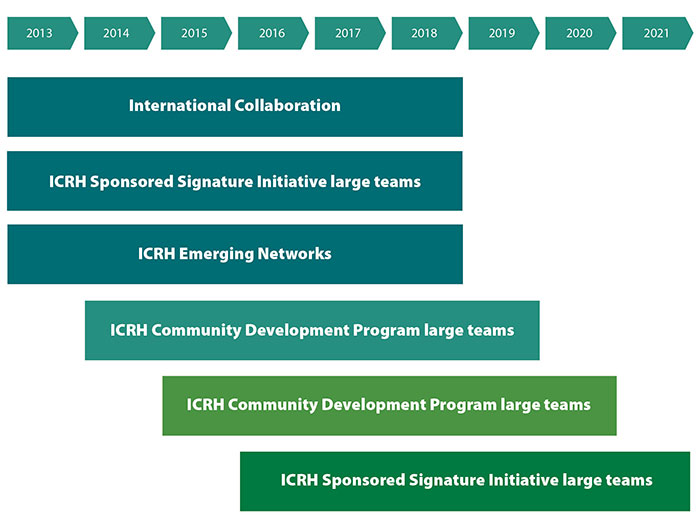 2013 2014 2015 2016 2017 2018 2019 2020 2021

International Collaboration

ICRH Sponsored Signature Initiative large teams

ICRH Emerging Networks

ICRH Community Development Program large teams

ICRH Community Development Program large teams

ICRH Sponsored Signature Initiative large teams